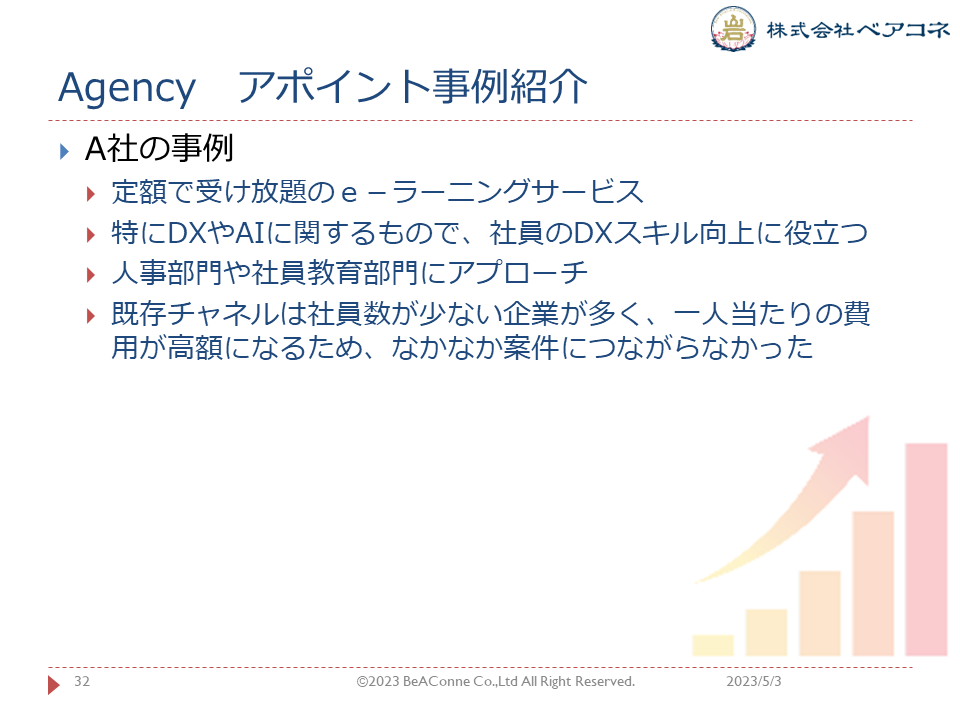 岩
株式会社ベアコネ

Agency　アポイント事例紹介

A社の事例

定額で受け放題のｅ－ラーニングサービス

特にDXやAIに関するもので、社員のDXスキル向上に役立つ

人事部門や社員教育部門にアプローチ

既存チャネルは社員数が少ない企業が多く、一人当たりの費用が高額になるため、なかなか案件につながらなかった

32　©2023 BeAConne Co.,Ltd All Right Reserved.　2023/5/3